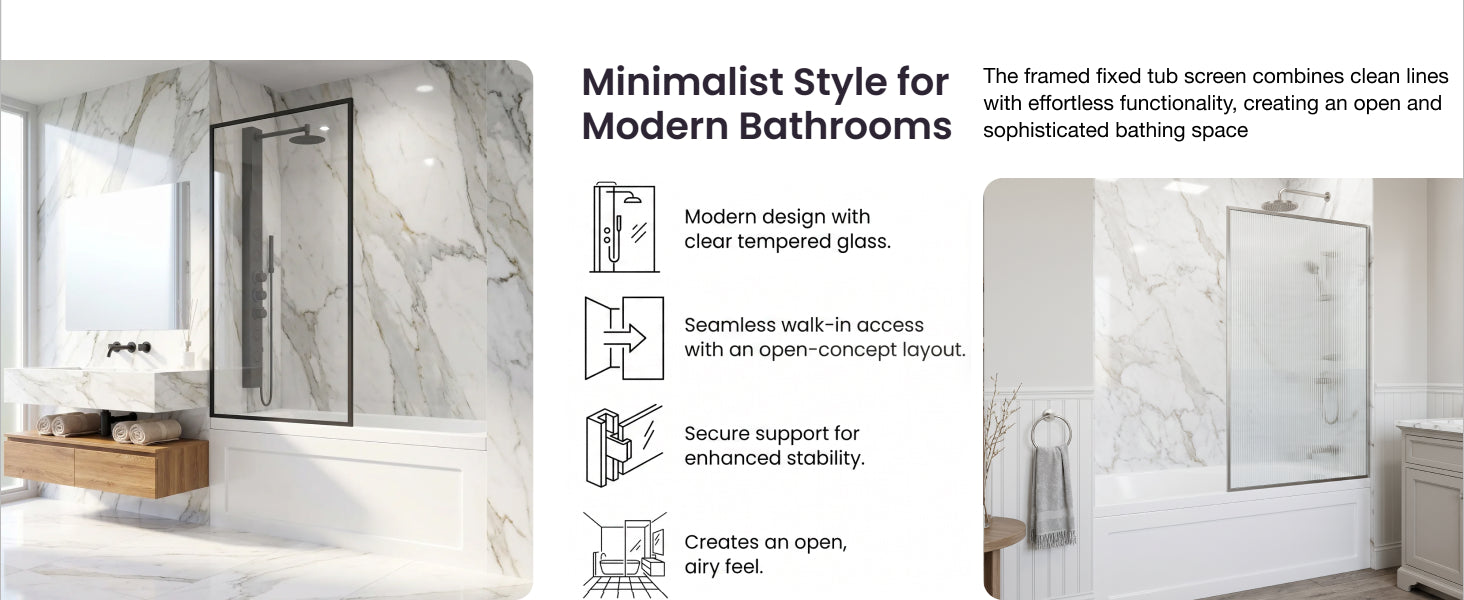 Minimalist Style for Modern Bathrooms

The framed fixed tub screen combines clean lines with effortless functionality, creating an open and sophisticated bathing space

Modern design with clear tempered glass.

Seamless walk-in access with an open-concept layout.

Secure support for enhanced stability.

Creates an open, airy feel.